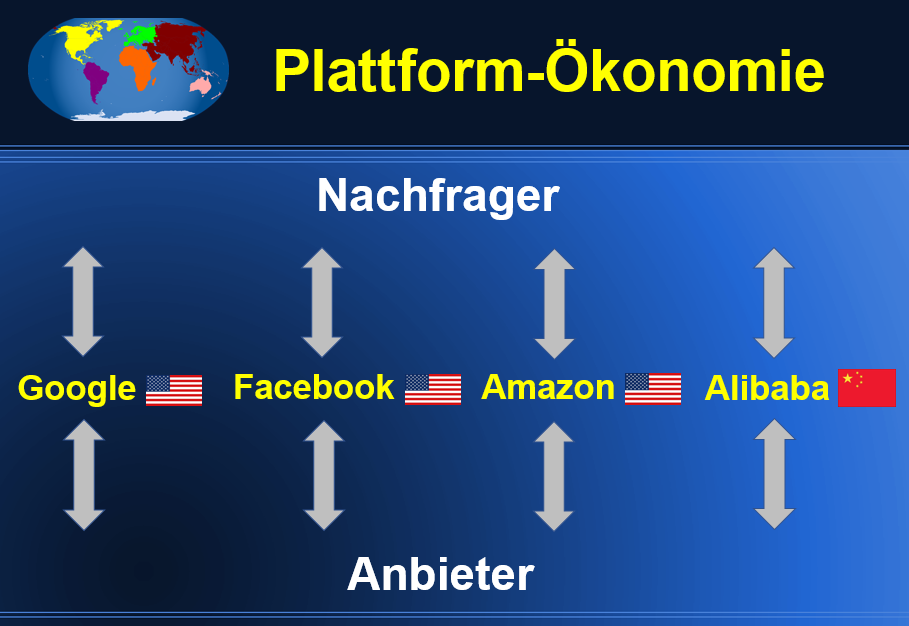 Plattform-Ökonomie

Nachfrager

Google Facebook Amazon Alibaba

Anbieter